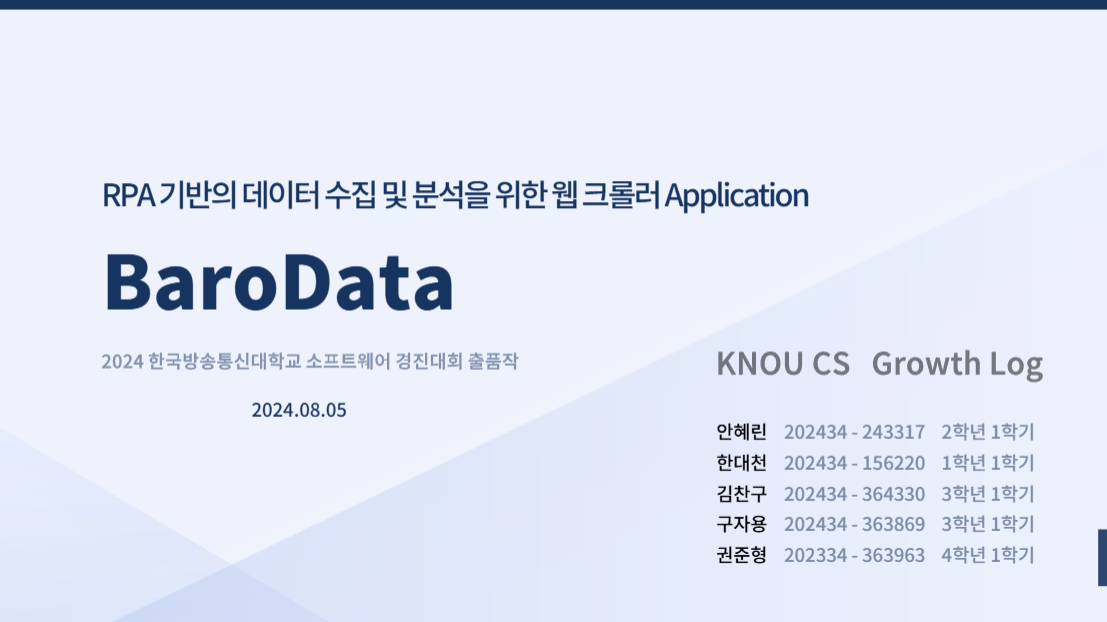 RPA 기반의 데이터 수집 및 분석을 위한 웹 크롤러 Application

BaroData

2024 한국방송통신대학교 소프트웨어 경진대회 출품작

2024.08.05

KNOU CS Growth Log

안혜린 202434 - 243317 2학년 1학기
한대천 202434 - 156220 1학년 1학기
김찬구 202434 - 364330 3학년 1학기
구자용 202434 - 363869 3학년 1학기
권준형 202334 - 363963 4학년 1학기